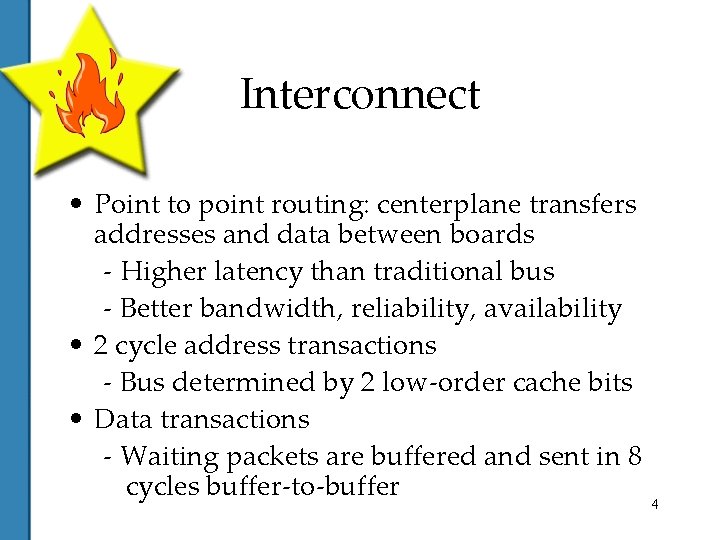 Interconnect

• Point to point routing: centerplane transfers addresses and data between boards
- Higher latency than traditional bus
- Better bandwidth, reliability, availability
• 2 cycle address transactions
- Bus determined by 2 low-order cache bits
• Data transactions
- Waiting packets are buffered and sent in 8 cycles buffer-to-buffer

4